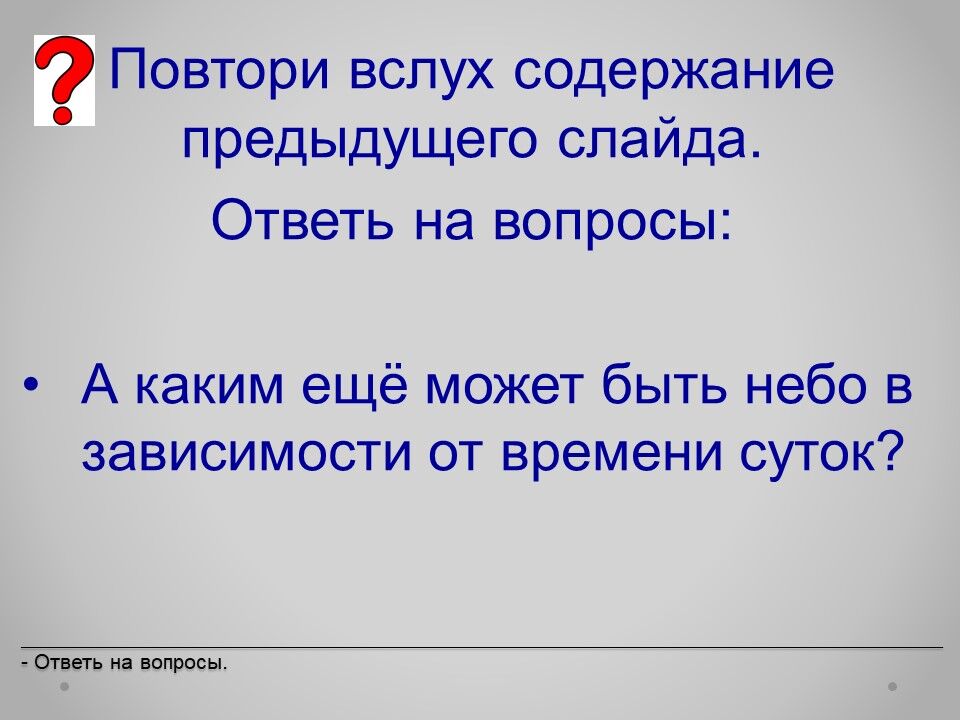 ?

Повтори вслух содержание предыдущего слайда.

Ответь на вопросы:

• А каким ещё может быть небо в зависимости от времени суток?

- Ответь на вопросы.